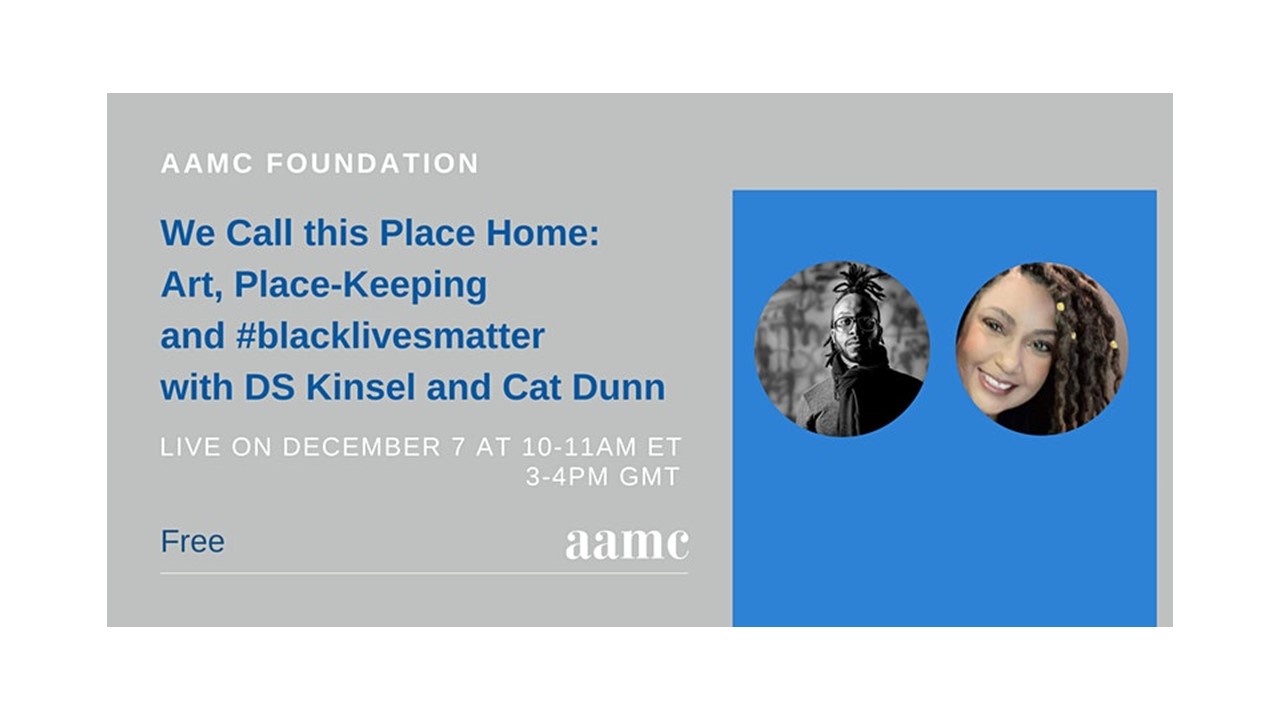 AAMC FOUNDATION

We Call this Place Home: Art, Place-Keeping and #blacklivesmatter with DS Kinsel and Cat Dunn

LIVE ON DECEMBER 7 AT 10-11AM ET 3-4PM GMT

Free

aamc